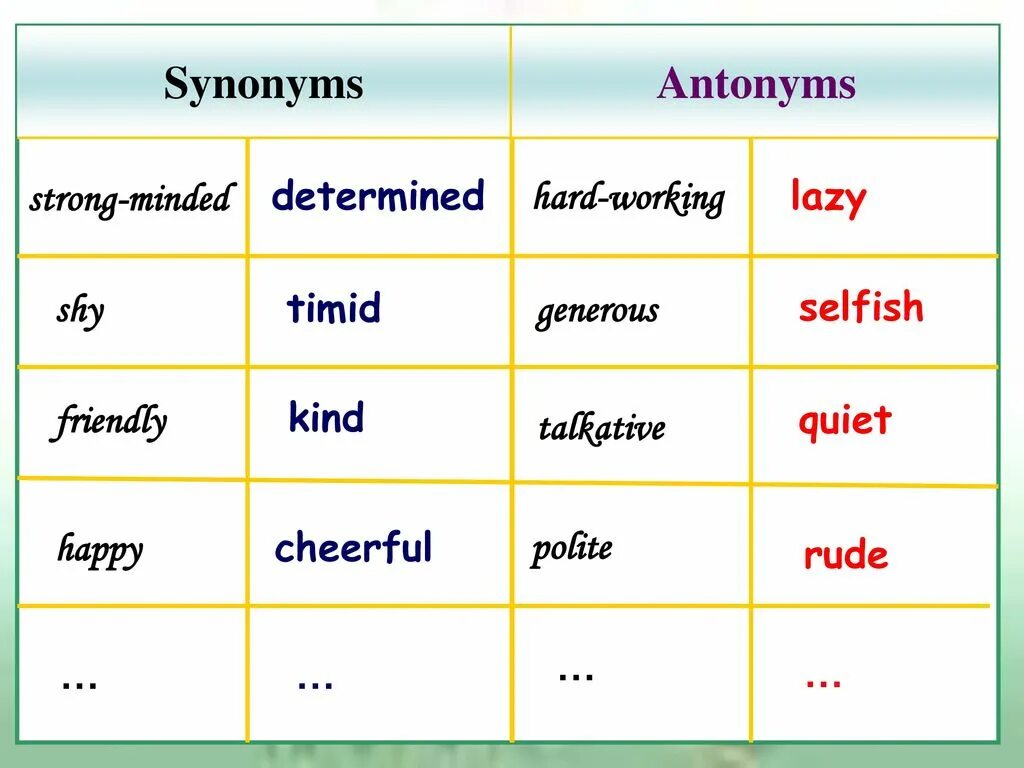 | Synonyms | | Antonyms | |
|---|---|---|---|
| strong-minded | determined | hard-working | lazy |
| shy | timid | generous | selfish |
| friendly | kind | talkative | quiet |
| happy | cheerful | polite | rude |
| … | … | … | … |